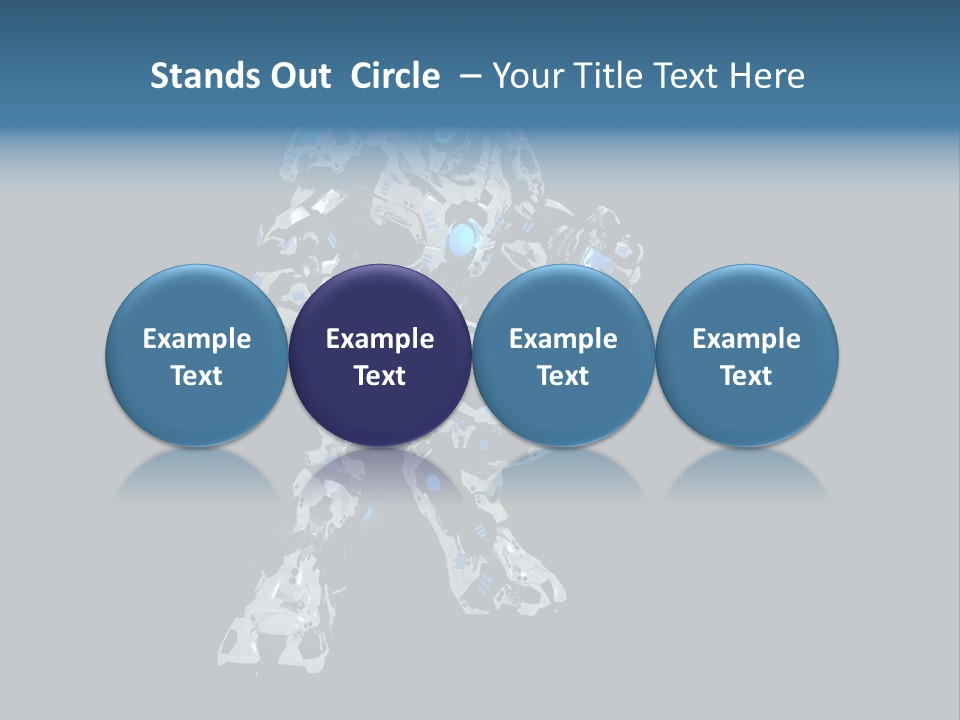 Stands Out Circle – Your Title Text Here

Example Text

Example Text

Example Text

Example Text